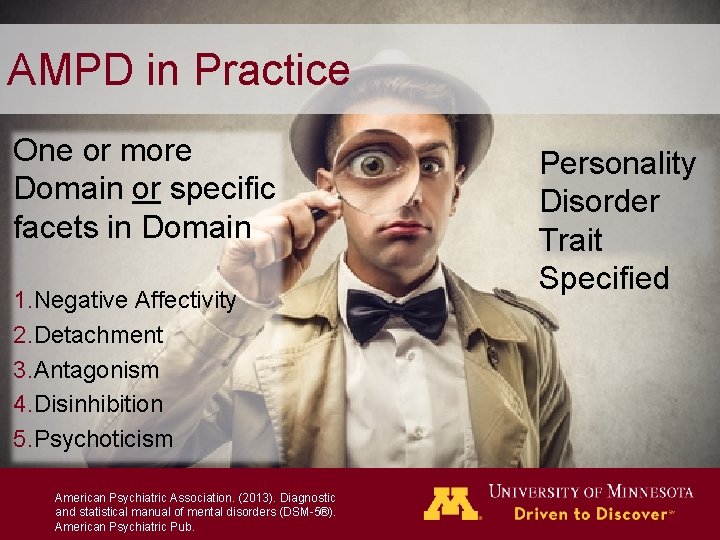 AMPD in Practice

One or more Domain or specific facets in Domain

1. Negative Affectivity
2. Detachment
3. Antagonism
4. Disinhibition
5. Psychoticism

Personality Disorder Trait Specified

American Psychiatric Association. (2013). Diagnostic and statistical manual of mental disorders (DSM-5®). American Psychiatric Pub.

M

UNIVERSITY OF MINNESOTA
Driven to Discover℠